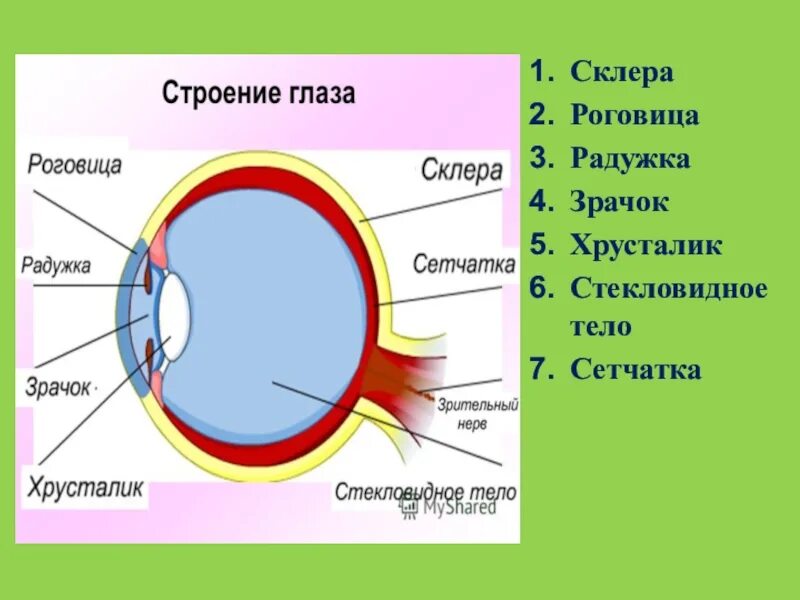 Строение глаза

Роговица

Радужка

Зрачок

Хрусталик

Склера

Сетчатка

Зрительный нерв

Стекловидное тело

MyShared

1. Склера
2. Роговица
3. Радужка
4. Зрачок
5. Хрусталик
6. Стекловидное тело
7. Сетчатка